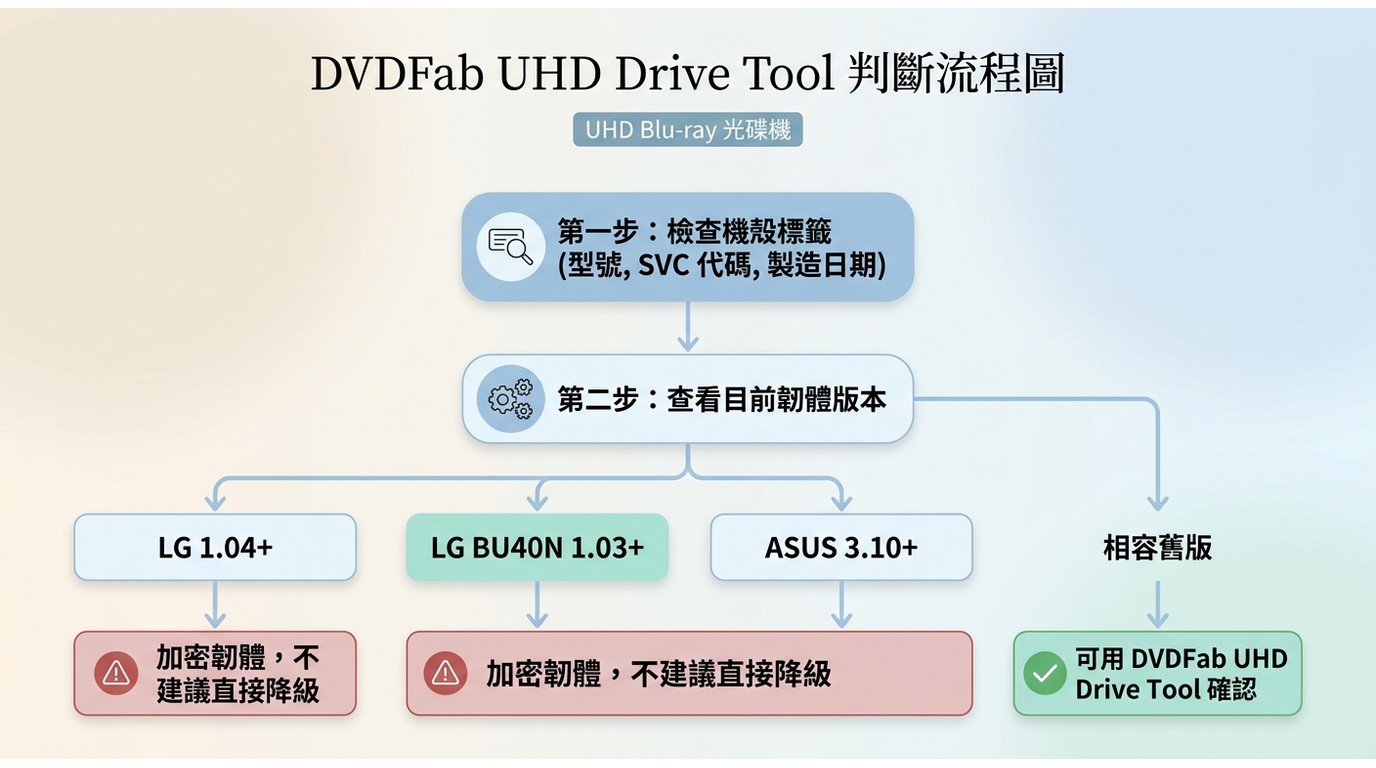 DVDFab UHD Drive Tool 判斷流程圖

UHD Blu-ray 光碟機

第一步：檢查機殼標籤 (型號, SVC 代碼, 製造日期)

第二步：查看目前韌體版本

LG 1.04+

LG BU40N 1.03+

ASUS 3.10+

相容舊版

加密韌體，不建議直接降級

加密韌體，不建議直接降級

可用 DVDFab UHD Drive Tool 確認